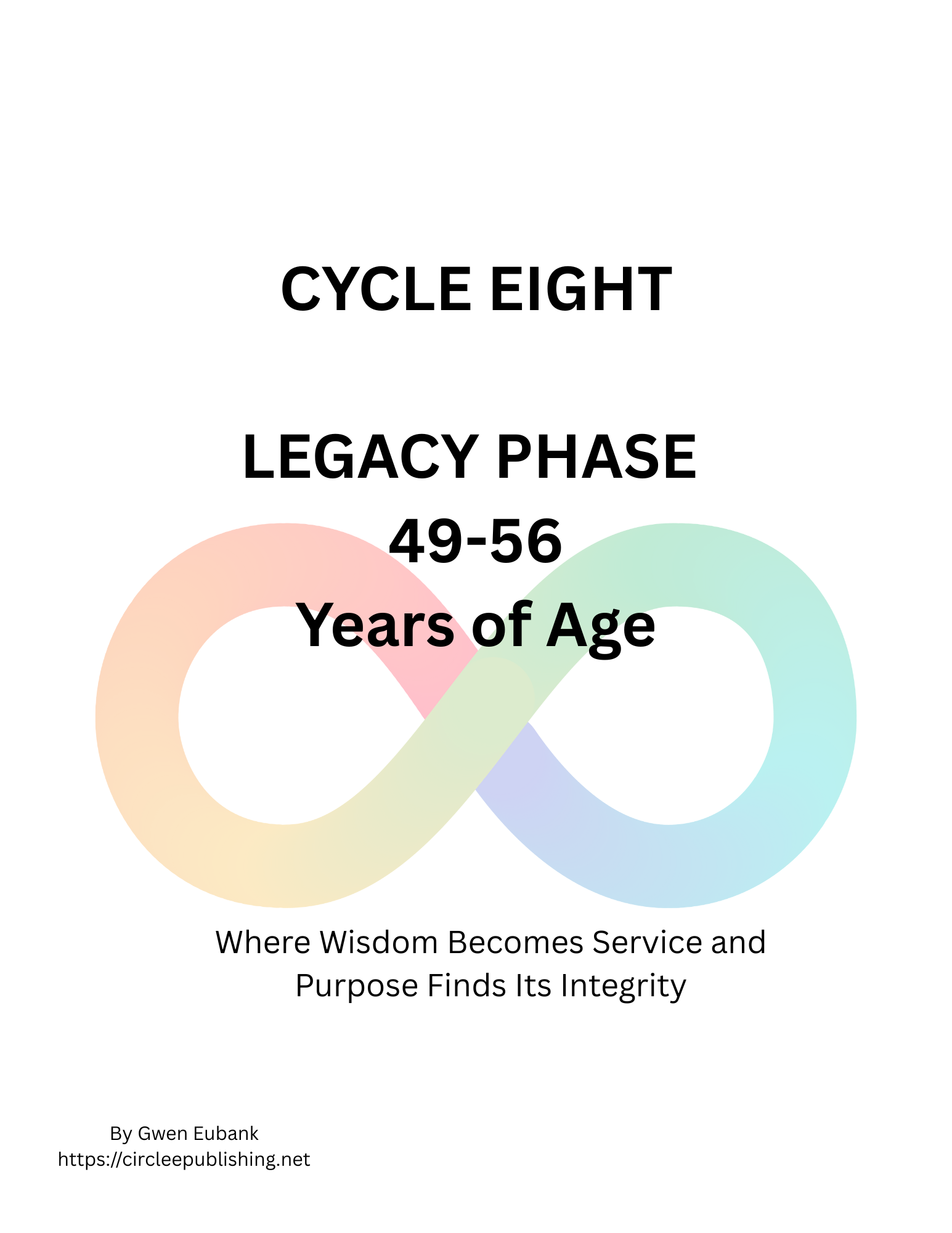 CYCLE EIGHT

LEGACY PHASE
49-56
Years of Age

Where Wisdom Becomes Service and Purpose Finds Its Integrity

By Gwen Eubank
https://circleepublishing.net